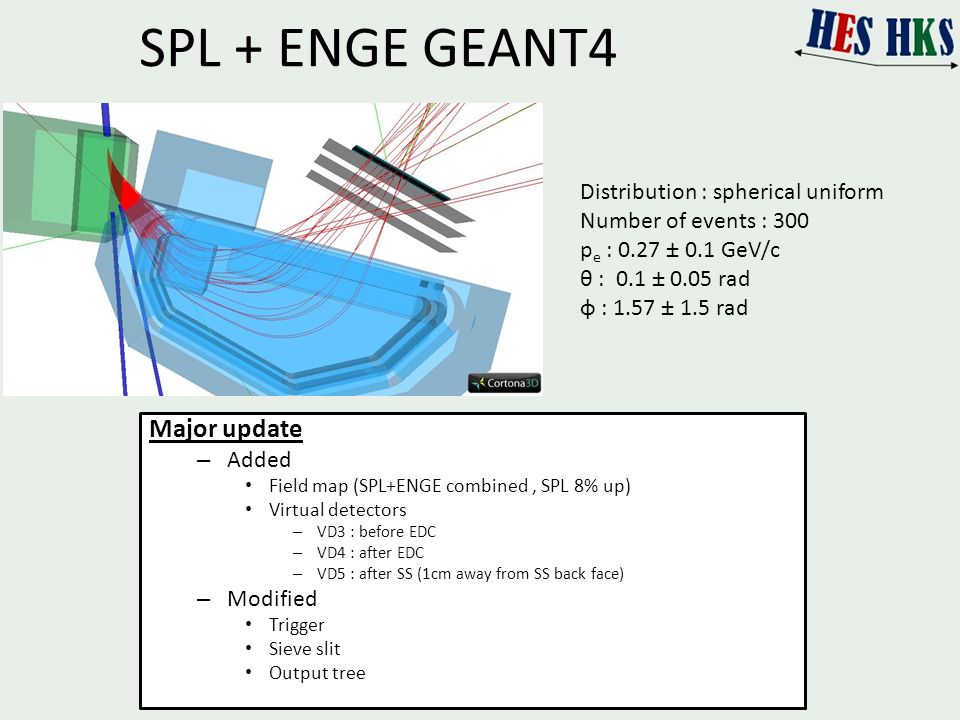 SPL + ENGE GEANT4

HES HKS

Cortona3D

Distribution : spherical uniform
Number of events : 300
$p_e$ : 0.27 ± 0.1 GeV/c
θ : 0.1 ± 0.05 rad
ϕ : 1.57 ± 1.5 rad

Major update
– Added
• Field map (SPL+ENGE combined , SPL 8% up)
• Virtual detectors
– VD3 : before EDC
– VD4 : after EDC
– VD5 : after SS (1cm away from SS back face)
– Modified
• Trigger
• Sieve slit
• Output tree